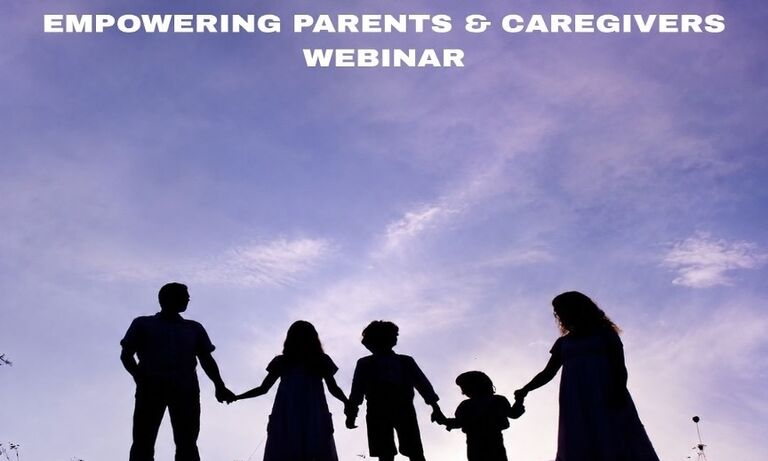 EMPOWERING PARENTS & CAREGIVERS WEBINAR